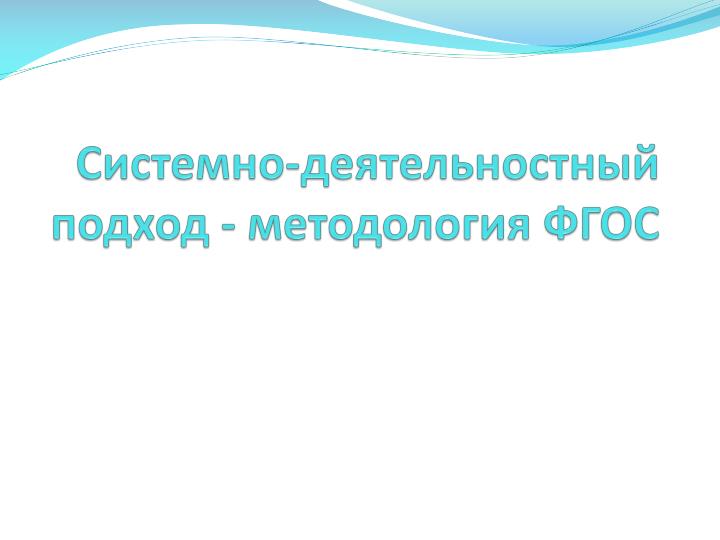 Системно-деятельностный подход - методология ФГОС